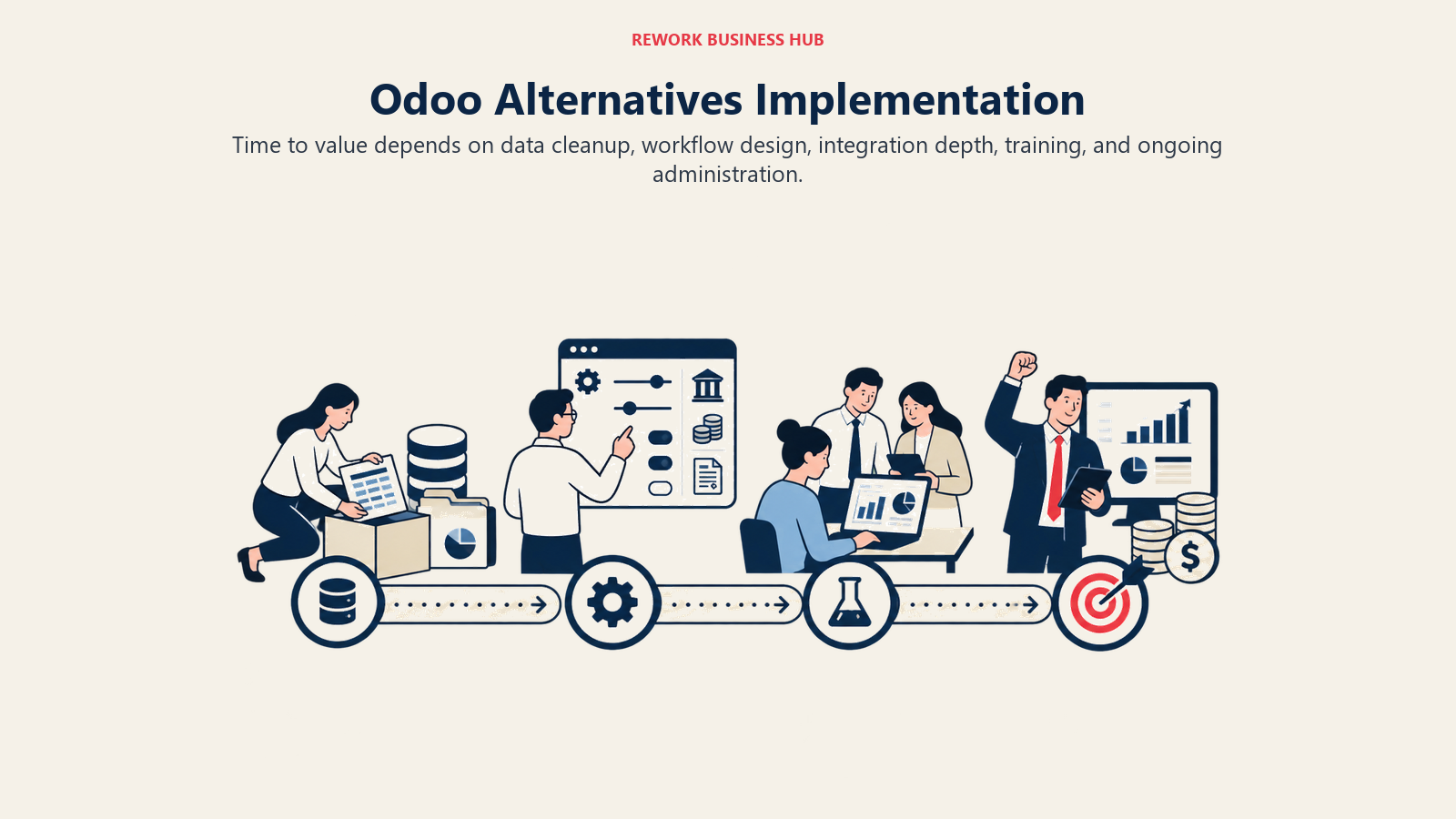 REWORK BUSINESS HUB

Odoo Alternatives Implementation

Time to value depends on data cleanup, workflow design, integration depth, training, and ongoing administration.

$